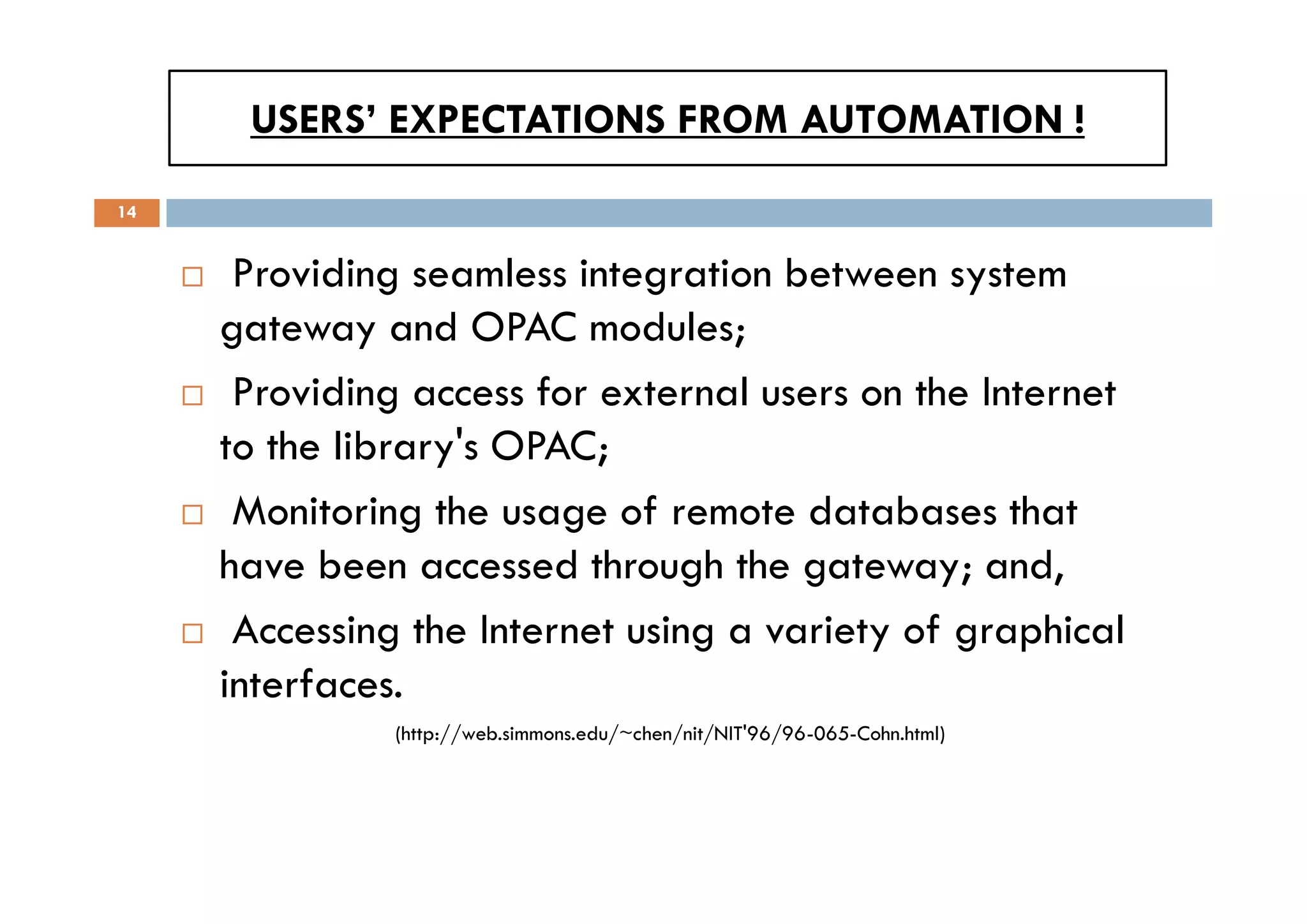 USERS' EXPECTATIONS FROM AUTOMATION !

14

□ Providing seamless integration between system gateway and OPAC modules;

□ Providing access for external users on the Internet to the library's OPAC;

□ Monitoring the usage of remote databases that have been accessed through the gateway; and,

□ Accessing the Internet using a variety of graphical interfaces.

(http://web.simmons.edu/~chen/nit/NIT'96/96-065-Cohn.html)